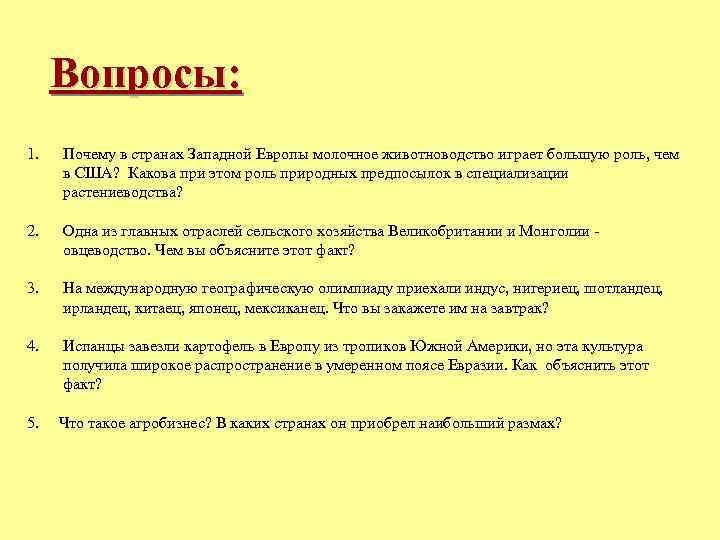 Вопросы:

1. Почему в странах Западной Европы молочное животноводство играет большую роль, чем в США? Какова при этом роль природных предпосылок в специализации растениеводства?

2. Одна из главных отраслей сельского хозяйства Великобритании и Монголии - овцеводство. Чем вы объясните этот факт?

3. На международную географическую олимпиаду приехали индус, нигериец, шотландец, ирландец, китаец, японец, мексиканец. Что вы закажете им на завтрак?

4. Испанцы завезли картофель в Европу из тропиков Южной Америки, но эта культура получила широкое распространение в умеренном поясе Евразии. Как объяснить этот факт?

5. Что такое агробизнес? В каких странах он приобрел наибольший размах?